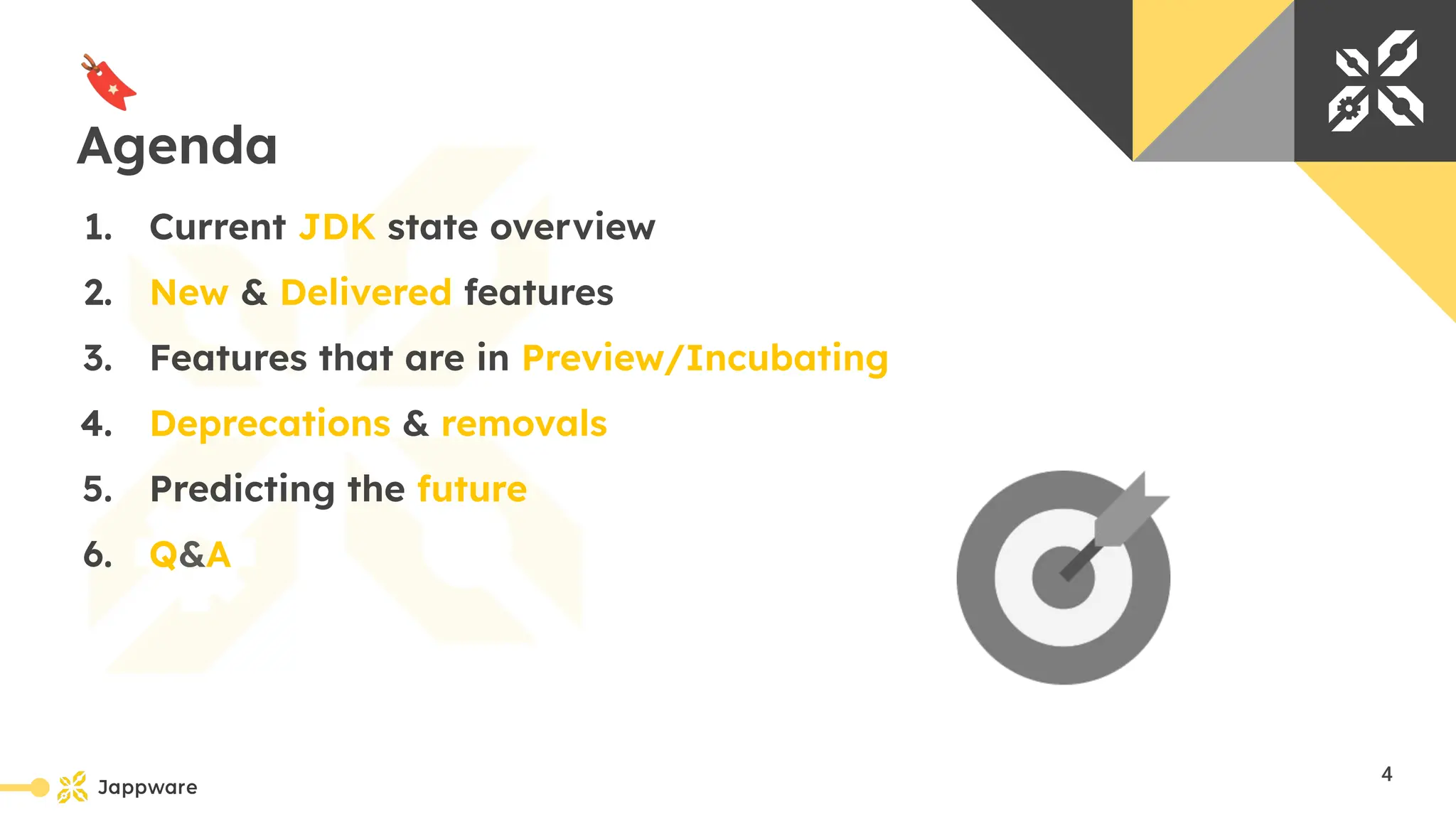 Agenda

1. Current JDK state overview
2. New & Delivered features
3. Features that are in Preview/Incubating
4. Deprecations & removals
5. Predicting the future
6. Q&A

Jappware

4